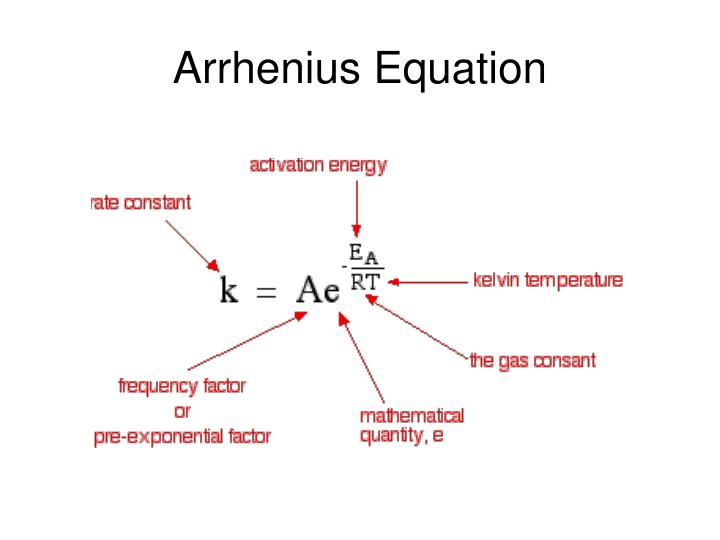 Arrhenius Equation

activation energy

rate constant

$k = Ae^{-\frac{E_A}{RT}}$

kelvin temperature

the gas consant

frequency factor
or
pre-exponential factor

mathematical quantity, e